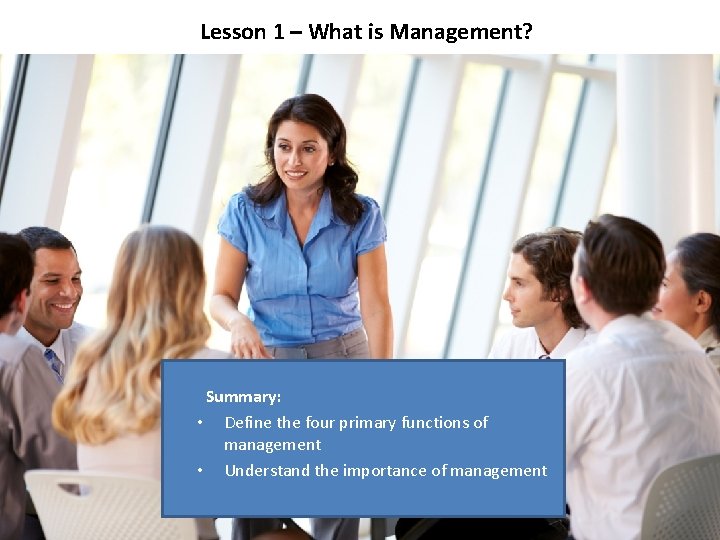 Lesson 1 – What is Management?

Summary:
• Define the four primary functions of management
• Understand the importance of management